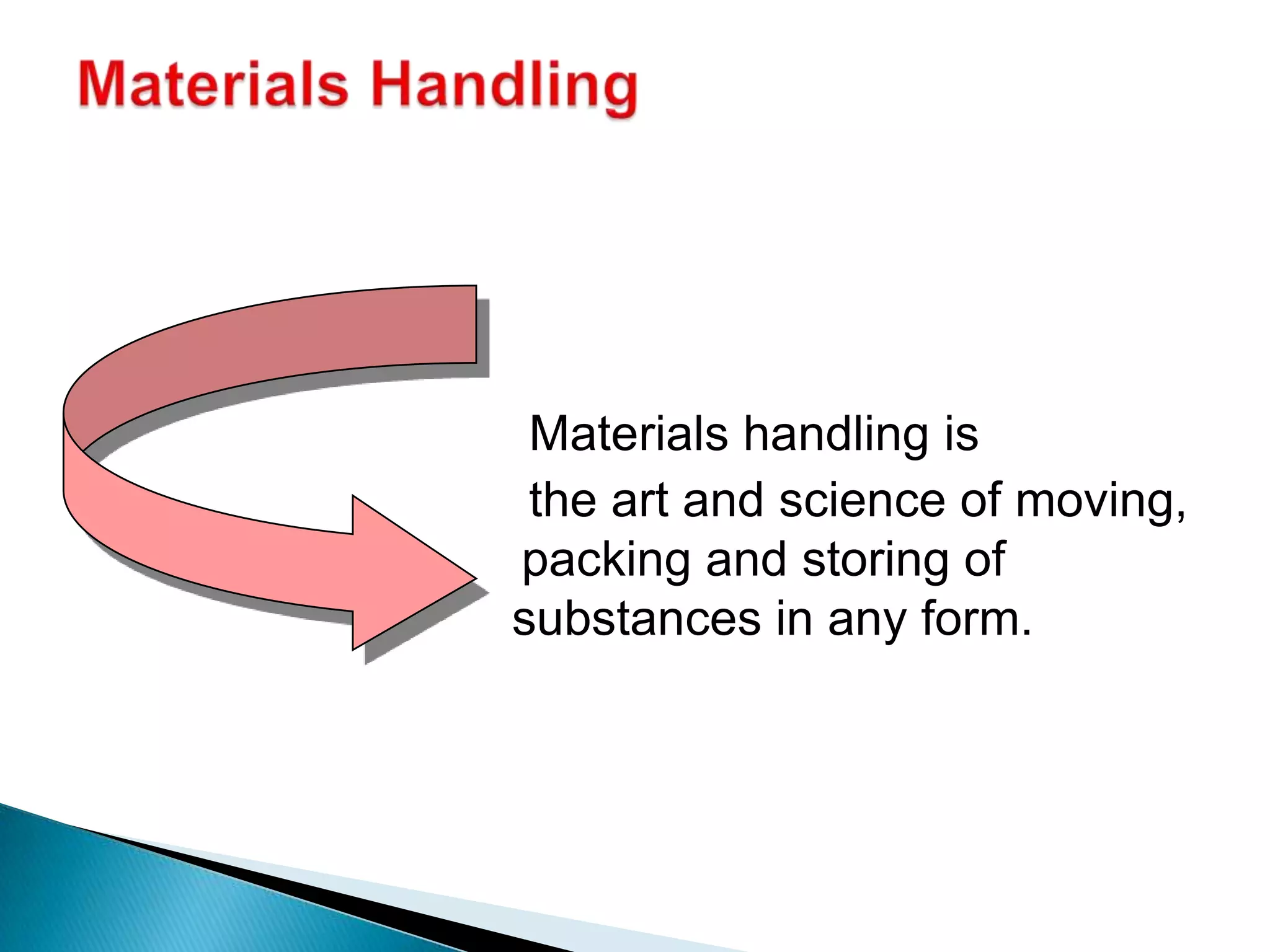 Materials Handling

Materials handling is the art and science of moving, packing and storing of substances in any form.